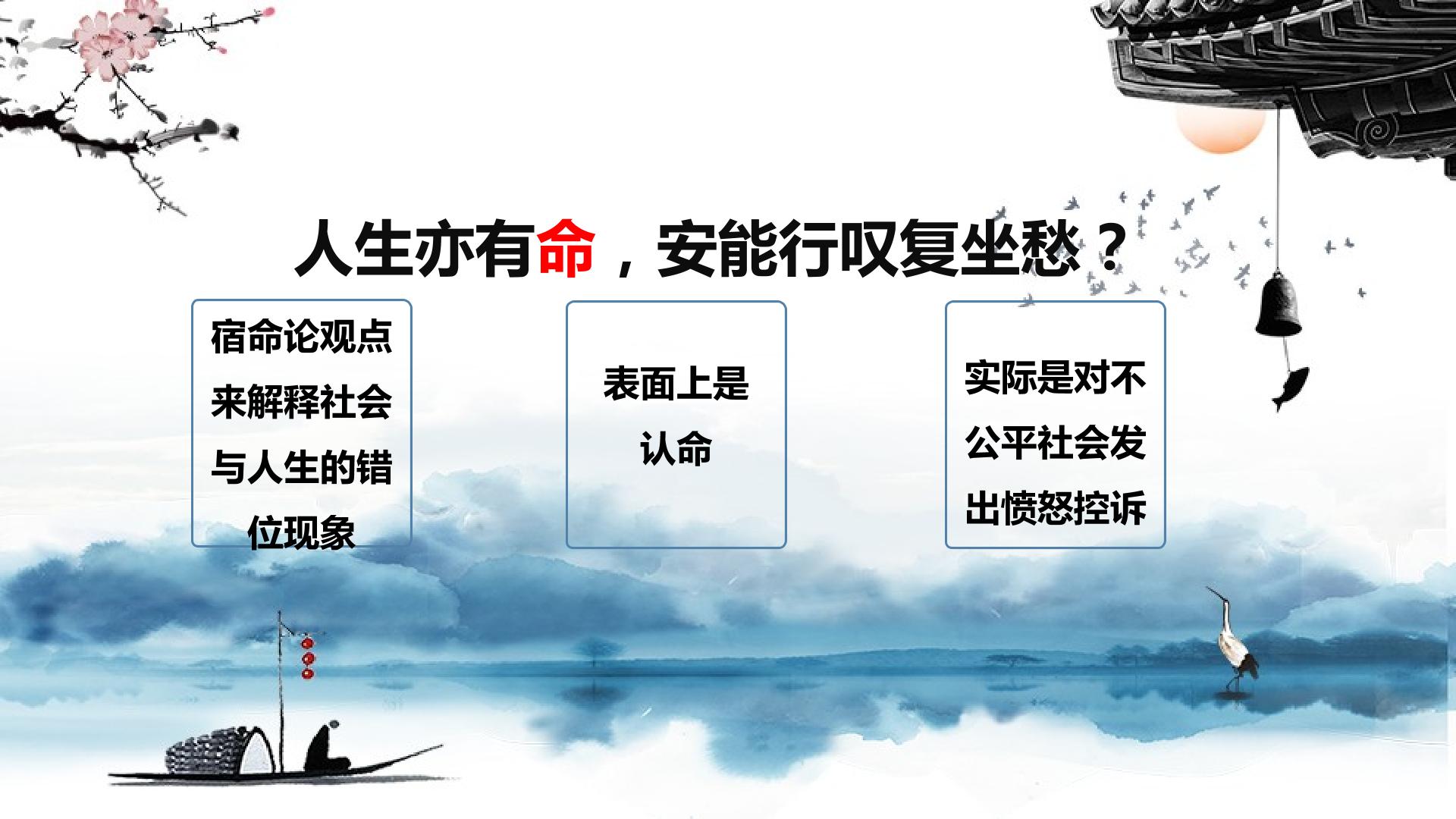 人生亦有命，安能行叹复坐愁？

宿命论观点来解释社会与人生的错位现象

表面上是认命

实际是对不公平社会发出愤怒控诉